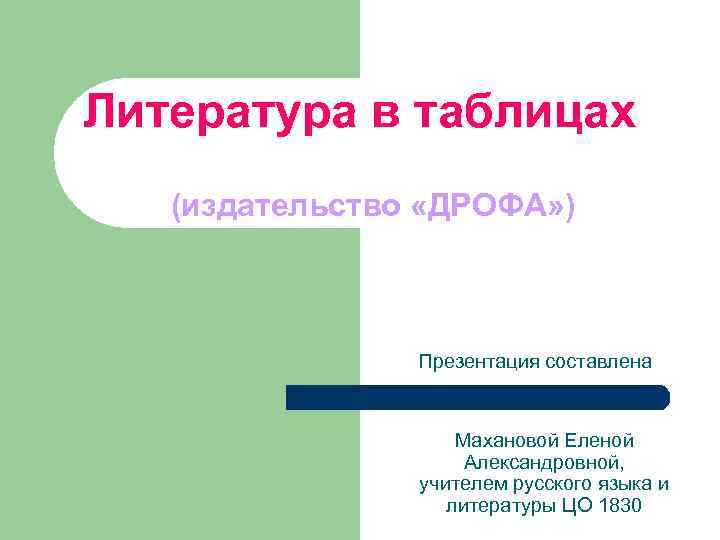 Литература в таблицах

(издательство «ДРОФА»)

Презентация составлена

Махановой Еленой Александровной, учителем русского языка и литературы ЦО 1830